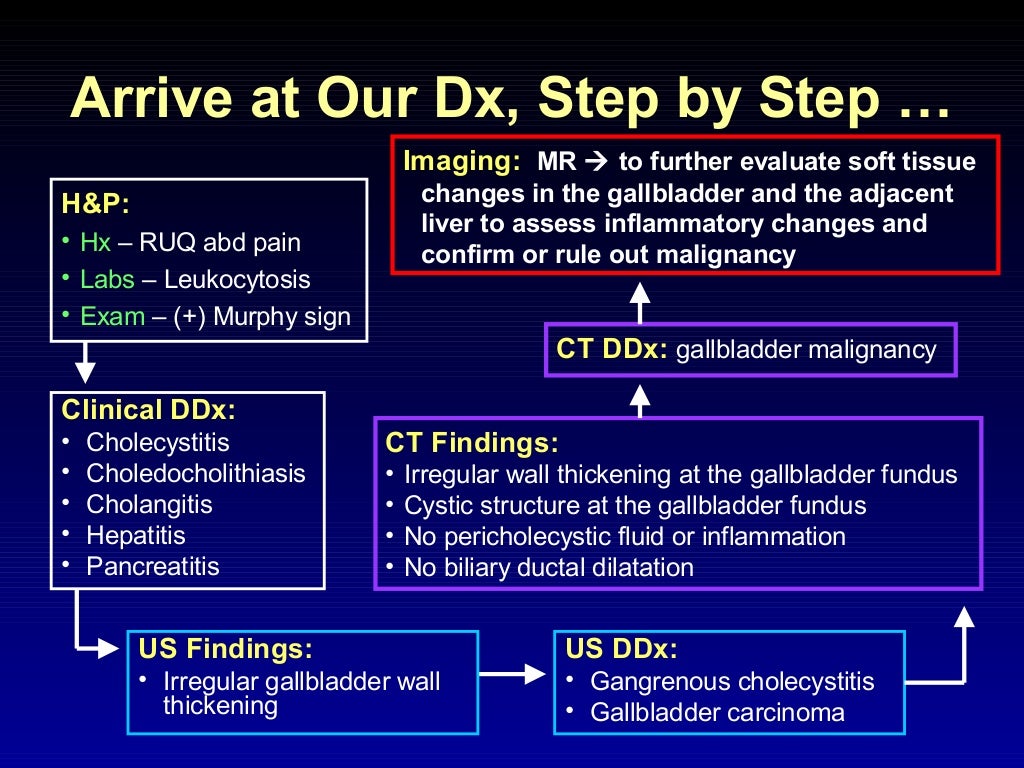 Arrive at Our Dx, Step by Step …

H&P:
• Hx – RUQ abd pain
• Labs – Leukocytosis
• Exam – (+) Murphy sign

Clinical DDx:
• Cholecystitis
• Choledocholithiasis
• Cholangitis
• Hepatitis
• Pancreatitis

US Findings:
• Irregular gallbladder wall thickening

US DDx:
• Gangrenous cholecystitis
• Gallbladder carcinoma

CT Findings:
• Irregular wall thickening at the gallbladder fundus
• Cystic structure at the gallbladder fundus
• No pericholecystic fluid or inflammation
• No biliary ductal dilatation

CT DDx: gallbladder malignancy

Imaging: MR → to further evaluate soft tissue changes in the gallbladder and the adjacent liver to assess inflammatory changes and confirm or rule out malignancy